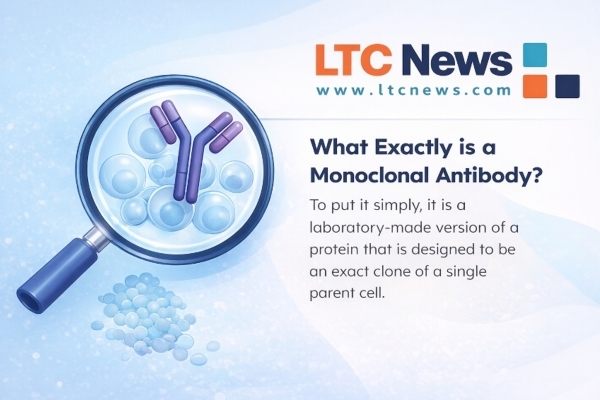 LTC News
www.ltcnews.com

What Exactly is a Monoclonal Antibody?

To put it simply, it is a laboratory-made version of a protein that is designed to be an exact clone of a single parent cell.